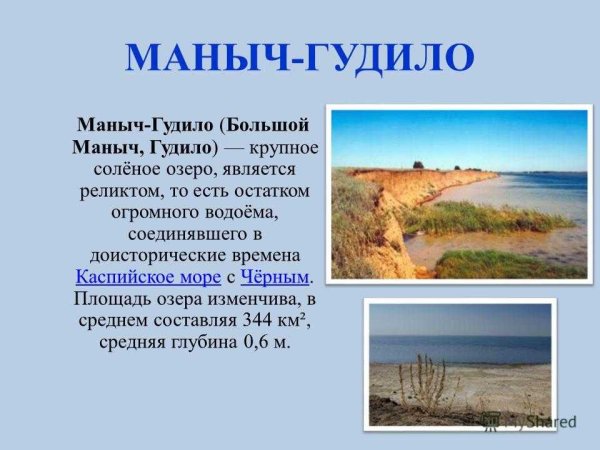 МАНЫЧ-ГУДИЛО

Маныч-Гудило (Большой Маныч, Гудило) — крупное солёное озеро, является реликтом, то есть остатком огромного водоёма, соединявшего в доисторические времена Каспийское море с Чёрным. Площадь озера изменчива, в среднем составляя 344 км², средняя глубина 0,6 м.

MyShared